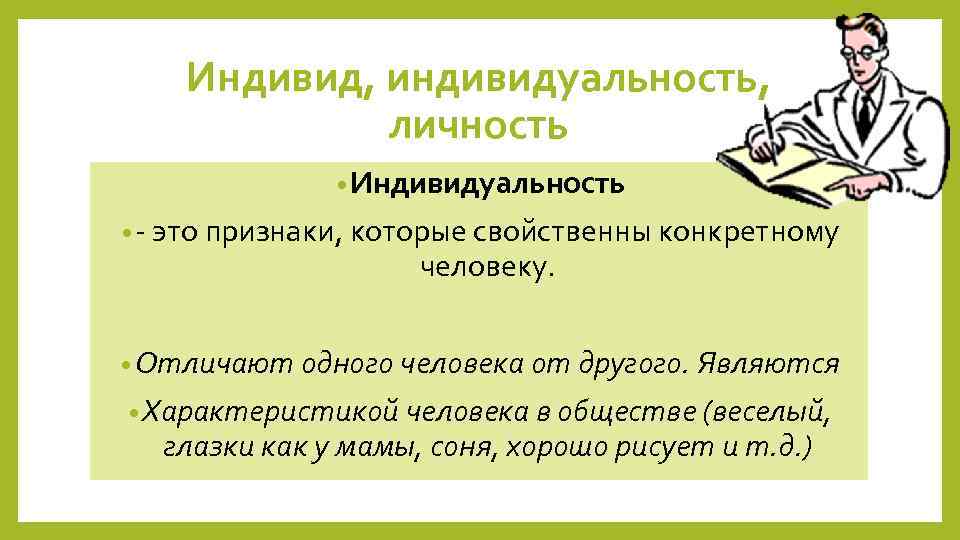 Индивид, индивидуальность, личность

• Индивидуальность

• - это признаки, которые свойственны конкретному человеку.

• Отличают одного человека от другого. Являются

• Характеристикой человека в обществе (веселый, глазки как у мамы, соня, хорошо рисует и т.д.)